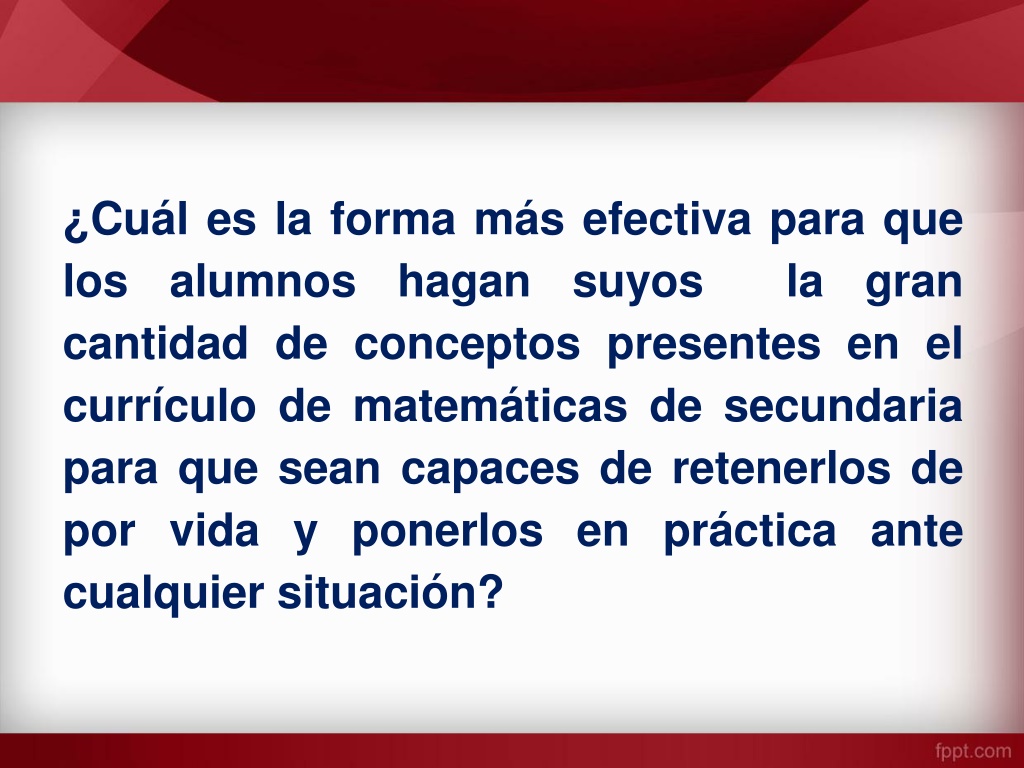 ¿Cuál es la forma más efectiva para que los alumnos hagan suyos la gran cantidad de conceptos presentes en el currículo de matemáticas de secundaria para que sean capaces de retenerlos de por vida y ponerlos en práctica ante cualquier situación?

fppt.com